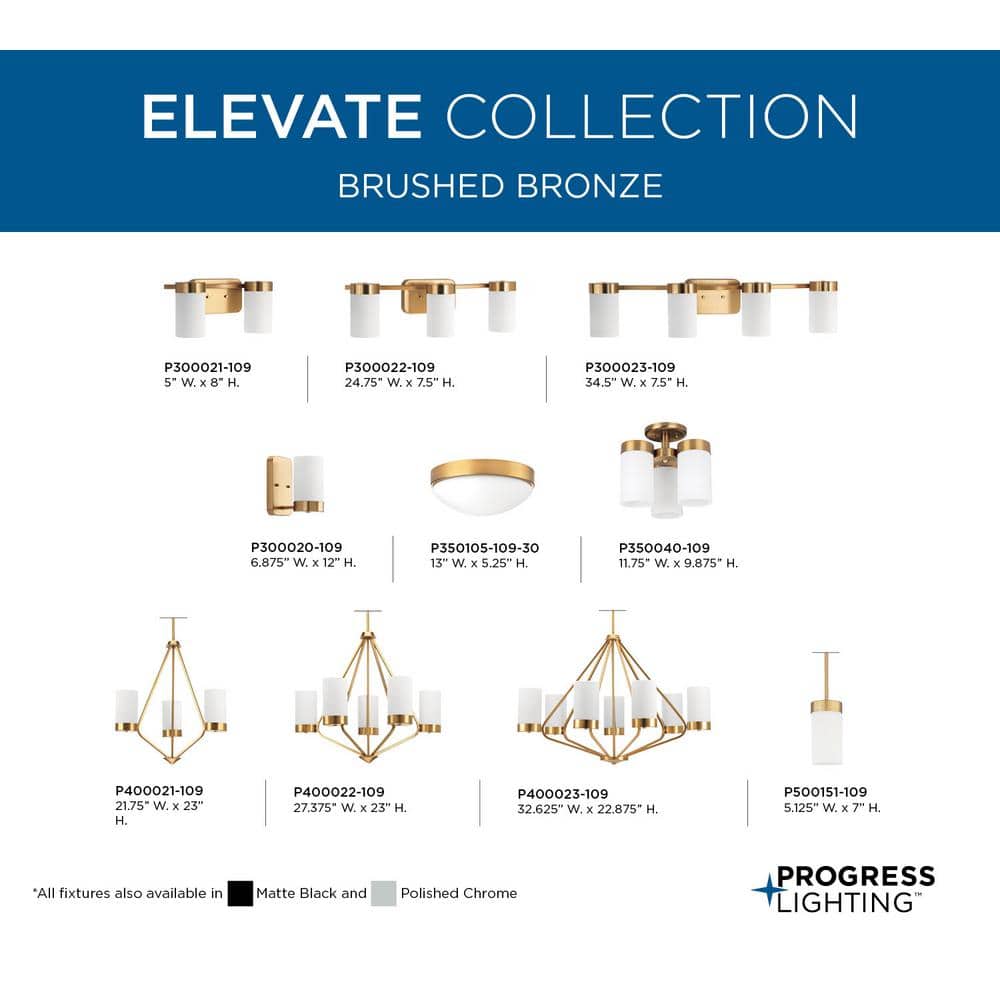 ELEVATE COLLECTION
BRUSHED BRONZE

P300021-109
5" W. x 8" H.

P300022-109
24.75" W. x 7.5" H.

P300023-109
34.5" W. x 7.5" H.

P300020-109
6.875" W. x 12" H.

P350105-109-30
13" W. x 5.25" H.

P350040-109
11.75" W. x 9.875" H.

P400021-109
21.75" W. x 23" H.

P400022-109
27.375" W. x 23" H.

P400023-109
32.625" W. x 22.875" H.

P500151-109
5.125" W. x 7" H.

*All fixtures also available in Matte Black and Polished Chrome

PROGRESS LIGHTING™